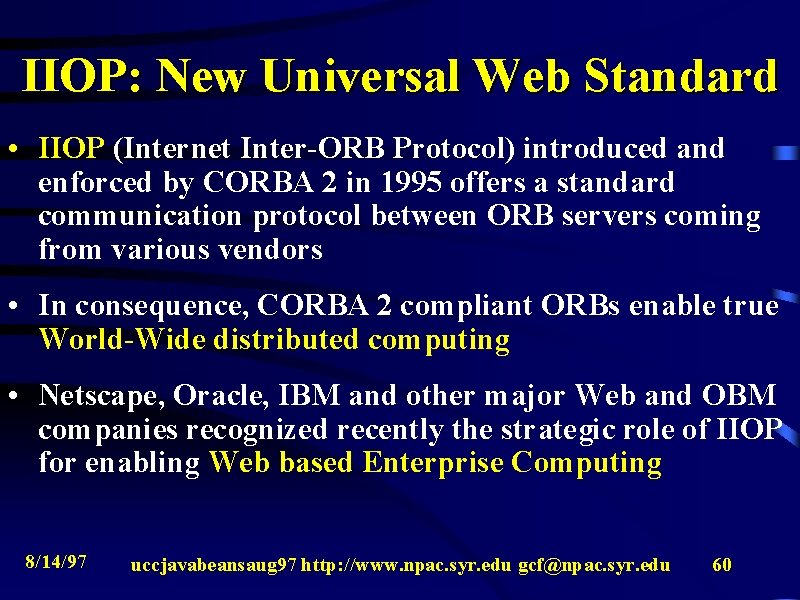 IIOP: New Universal Web Standard

• IIOP (Internet Inter-ORB Protocol) introduced and enforced by CORBA 2 in 1995 offers a standard communication protocol between ORB servers coming from various vendors

• In consequence, CORBA 2 compliant ORBs enable true World-Wide distributed computing

• Netscape, Oracle, IBM and other major Web and OBM companies recognized recently the strategic role of IIOP for enabling Web based Enterprise Computing

8/14/97 uccjavabeansaug97 http://www.npac.syr.edu gcf@npac.syr.edu 60